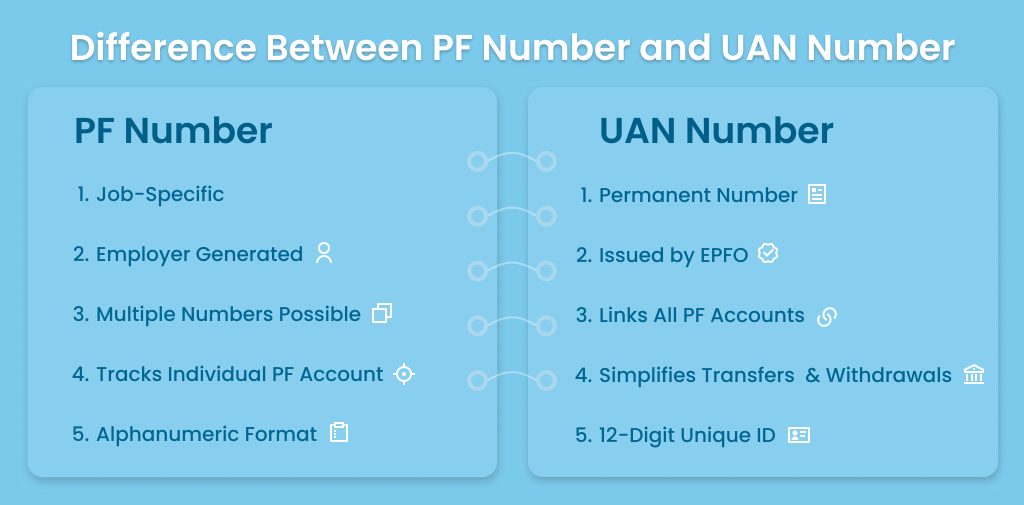 Difference Between PF Number and UAN Number

PF Number

1. Job-Specific
2. Employer Generated
3. Multiple Numbers Possible
4. Tracks Individual PF Account
5. Alphanumeric Format

UAN Number

1. Permanent Number
2. Issued by EPFO
3. Links All PF Accounts
4. Simplifies Transfers & Withdrawals
5. 12-Digit Unique ID